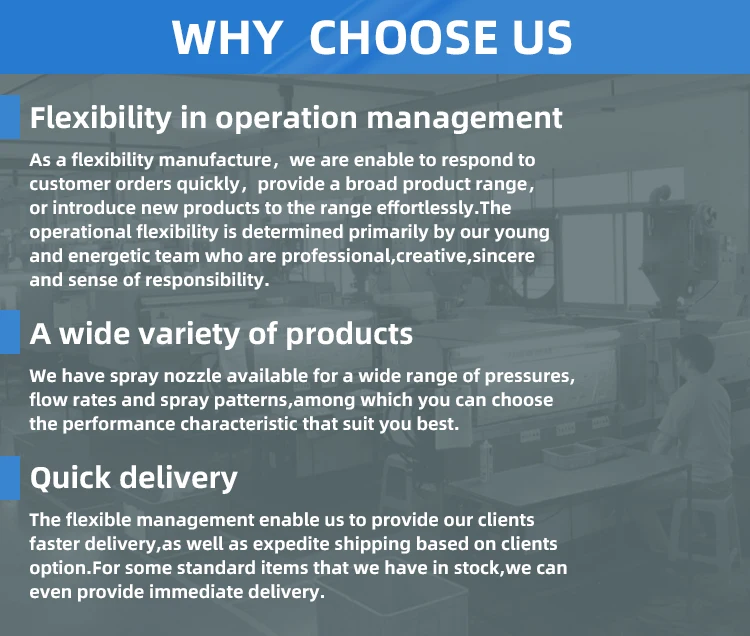 WHY CHOOSE US

Flexibility in operation management

As a flexibility manufacture， we are enable to respond to customer orders quickly， provide a broad product range， or introduce new products to the range effortlessly.The operational flexibility is determined primarily by our young and energetic team who are professional,creative,sincere and sense of responsibility.

A wide variety of products

We have spray nozzle available for a wide range of pressures, flow rates and spray patterns,among which you can choose the performance characteristic that suit you best.

Quick delivery

The flexible management enable us to provide our clients faster delivery,as well as expedite shipping based on clients option.For some standard items that we have in stock,we can even provide immediate delivery.